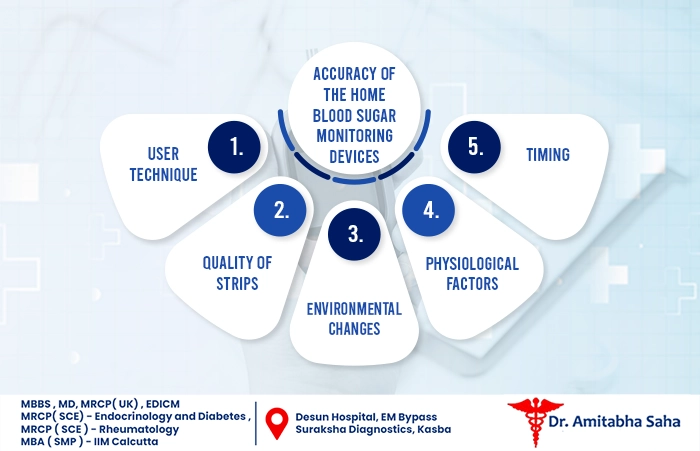 ACCURACY OF THE HOME BLOOD SUGAR MONITORING DEVICES

1.
USER TECHNIQUE

2.
QUALITY OF STRIPS

3.
ENVIRONMENTAL CHANGES

4.
PHYSIOLOGICAL FACTORS

5.
TIMING

MBBS , MD, MRCP( UK) , EDICM
MRCP( SCE) - Endocrinology and Diabetes ,
MRCP ( SCE ) - Rheumatology
MBA ( SMP ) - IIM Calcutta

Desun Hospital, EM Bypass
Suraksha Diagnostics, Kasba

Dr. Amitabha Saha